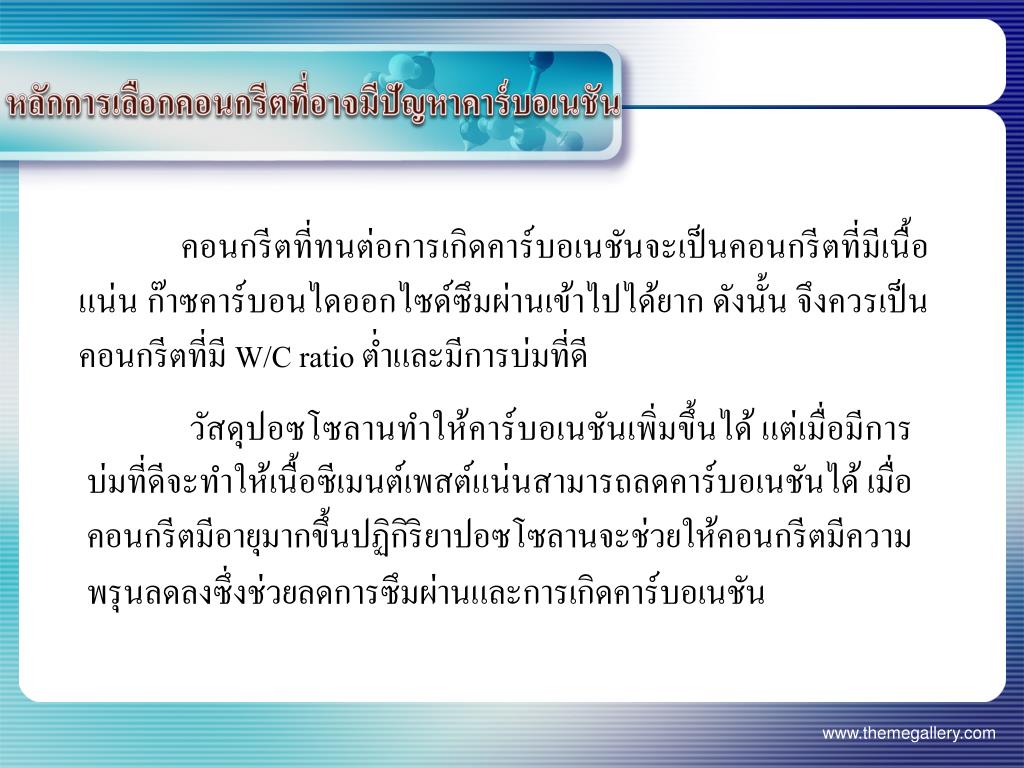 หลักการเลือกคอนกรีตที่อาจมีปัญหาคาร์บอเนชัน

คอนกรีตที่ทนต่อการเกิดคาร์บอเนชันจะเป็นคอนกรีตที่มีเนื้อแน่น ก๊าซคาร์บอนไดออกไซด์ซึมผ่านเข้าไปได้ยาก ดังนั้น จึงควรเป็นคอนกรีตที่มี W/C ratio ต่ำและมีการบ่มที่ดี

วัสดุปอซโซลานทำให้คาร์บอเนชันเพิ่มขึ้นได้ แต่เมื่อมีการบ่มที่ดีจะทำให้เนื้อซีเมนต์เพสต์แน่นสามารถลดคาร์บอเนชันได้ เมื่อคอนกรีตมีอายุมากขึ้นปฏิกิริยาปอซโซลานจะช่วยให้คอนกรีตมีความพรุนลดลงซึ่งช่วยลดการซึมผ่านและการเกิดคาร์บอเนชัน

www.themegallery.com